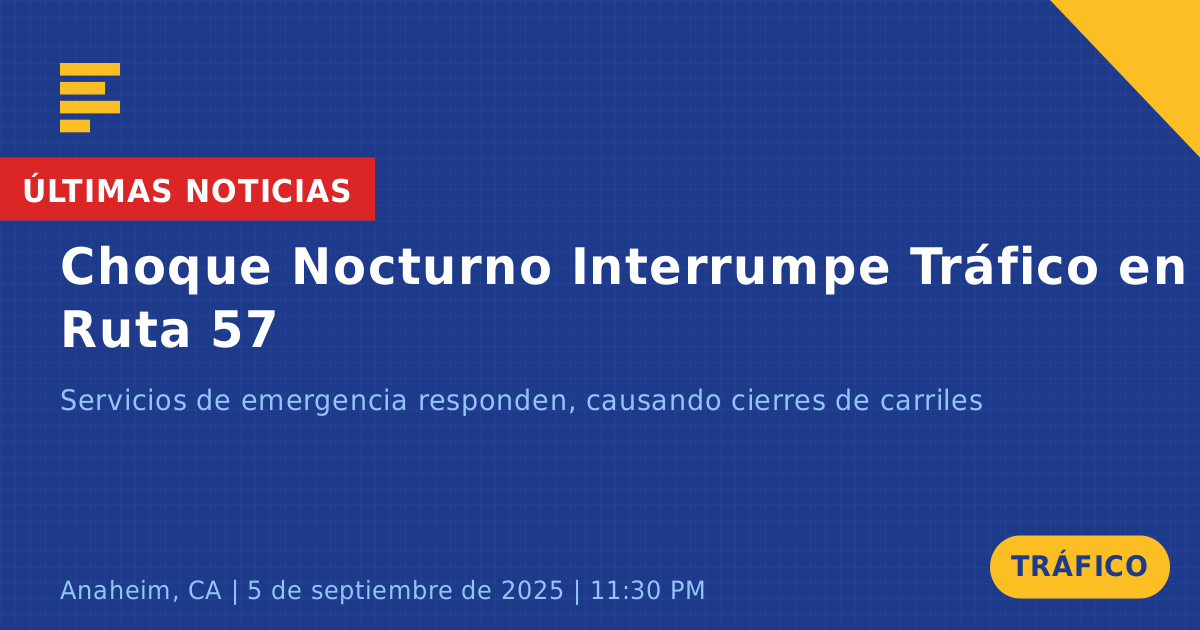 ÚLTIMAS NOTICIAS

Choque Nocturno Interrumpe Tráfico en Ruta 57

Servicios de emergencia responden, causando cierres de carriles

Anaheim, CA | 5 de septiembre de 2025 | 11:30 PM

TRÁFICO